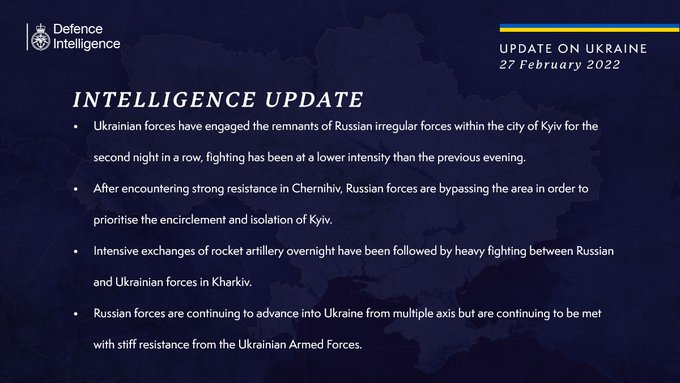 Defence Intelligence

UPDATE ON UKRAINE
27 February 2022

INTELLIGENCE UPDATE

• Ukrainian forces have engaged the remnants of Russian irregular forces within the city of Kyiv for the second night in a row, fighting has been at a lower intensity than the previous evening.

• After encountering strong resistance in Chernihiv, Russian forces are bypassing the area in order to prioritise the encirclement and isolation of Kyiv.

• Intensive exchanges of rocket artillery overnight have been followed by heavy fighting between Russian and Ukrainian forces in Kharkiv.

• Russian forces are continuing to advance into Ukraine from multiple axis but are continuing to be met with stiff resistance from the Ukrainian Armed Forces.